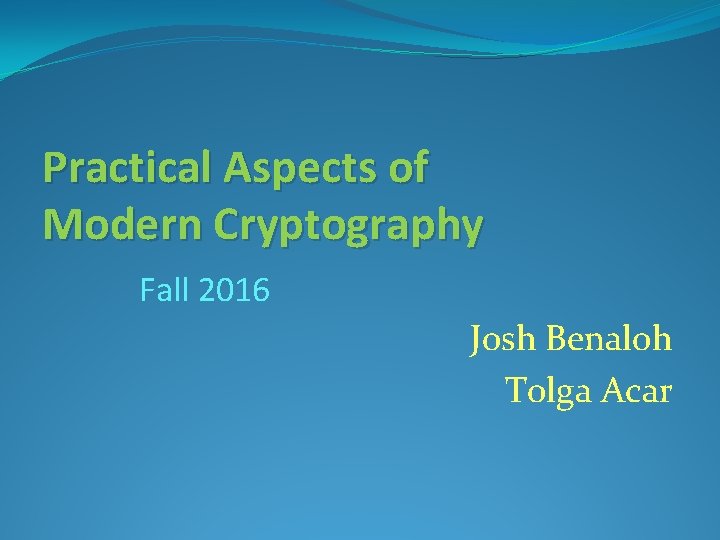 Practical Aspects of Modern Cryptography

Fall 2016

Josh Benaloh
Tolga Acar